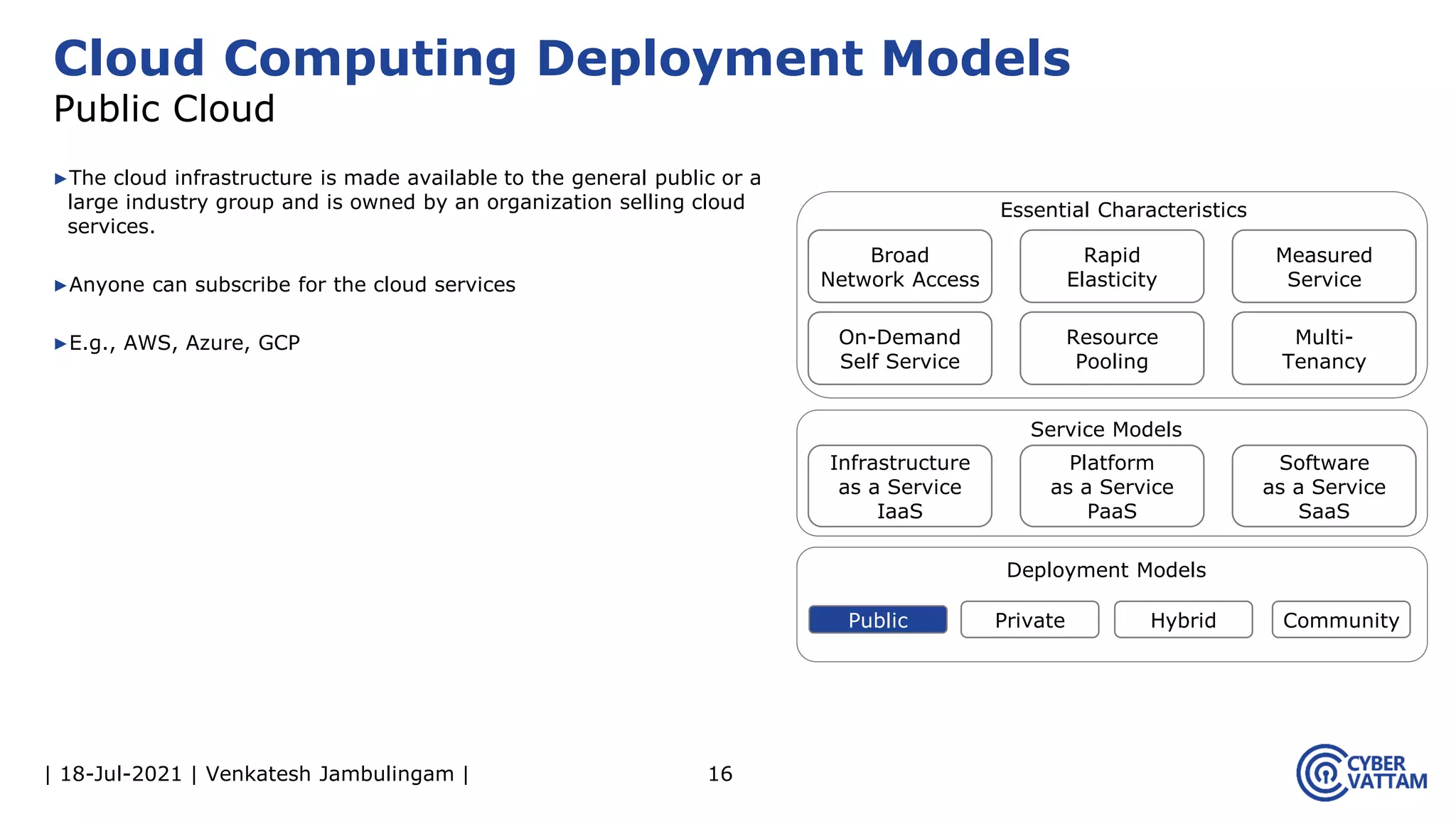 Cloud Computing Deployment Models
Public Cloud

▸The cloud infrastructure is made available to the general public or a large industry group and is owned by an organization selling cloud services.

▸Anyone can subscribe for the cloud services

▸E.g., AWS, Azure, GCP

Essential Characteristics

Broad Network Access

Rapid Elasticity

Measured Service

On-Demand Self Service

Resource Pooling

Multi-Tenancy

Service Models

Infrastructure as a Service IaaS

Platform as a Service PaaS

Software as a Service SaaS

Deployment Models

Public

Private

Hybrid

Community

| 18-Jul-2021 | Venkatesh Jambulingam |

16

CYBER VATTAM